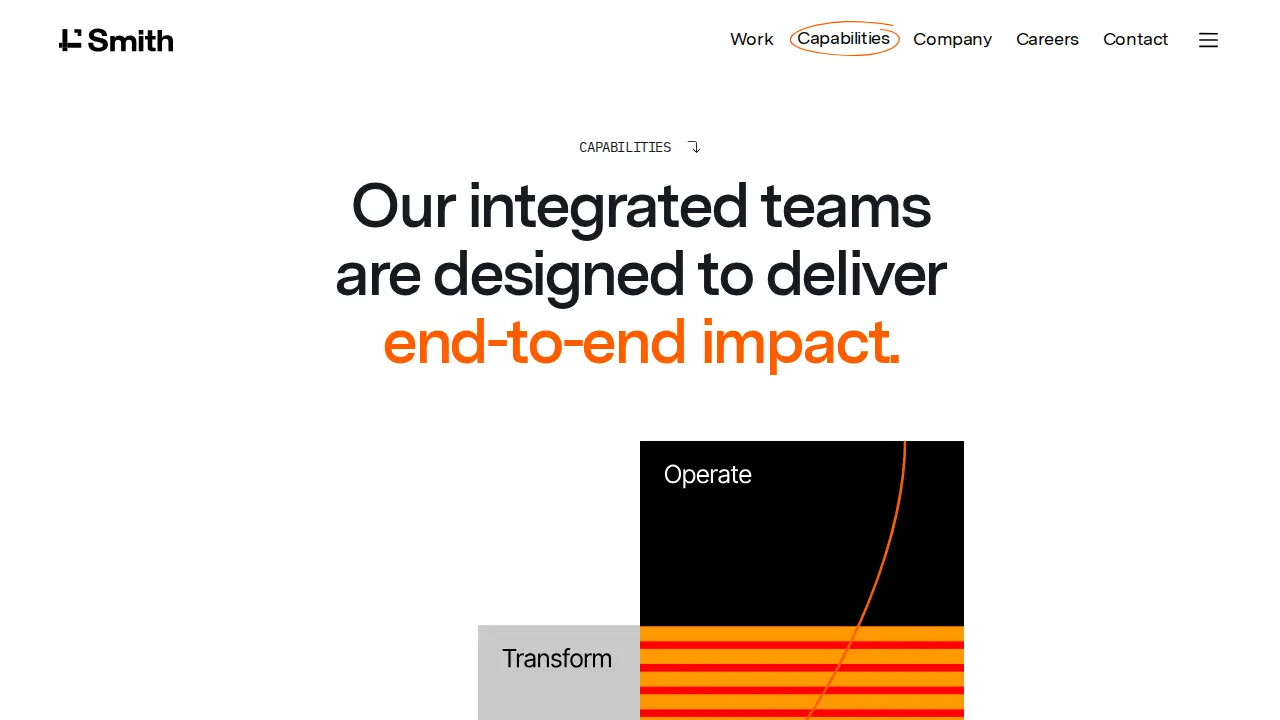 Smith

Work Capabilities Company Careers Contact

CAPABILITIES

Our integrated teams are designed to deliver end-to-end impact.

Operate

Transform